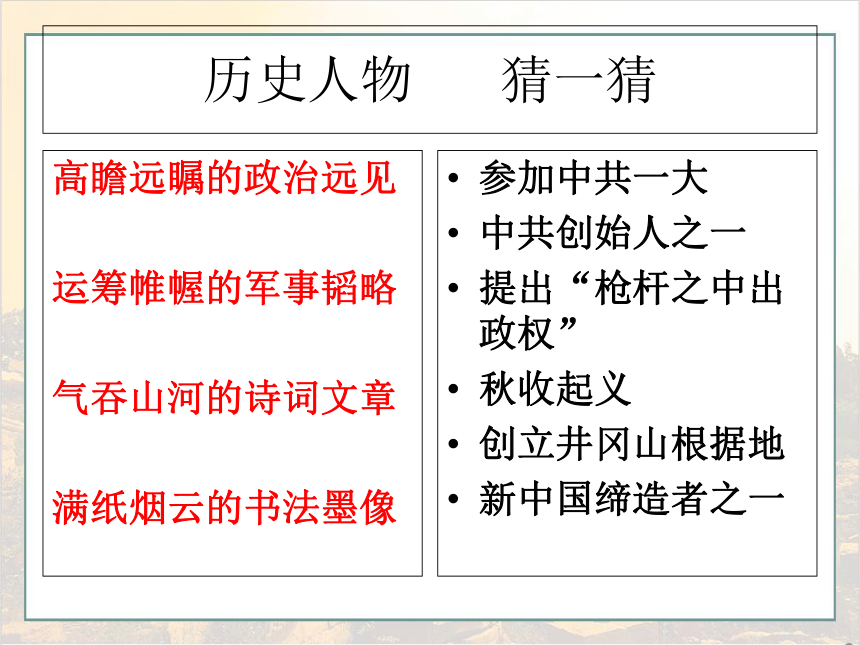 历史人物　　猜一猜

高瞻远瞩的政治远见

运筹帷幄的军事韬略

气吞山河的诗词文章

满纸烟云的书法墨像

• 参加中共一大
• 中共创始人之一
• 提出“枪杆之中出政权”
• 秋收起义
• 创立井冈山根据地
• 新中国缔造者之一